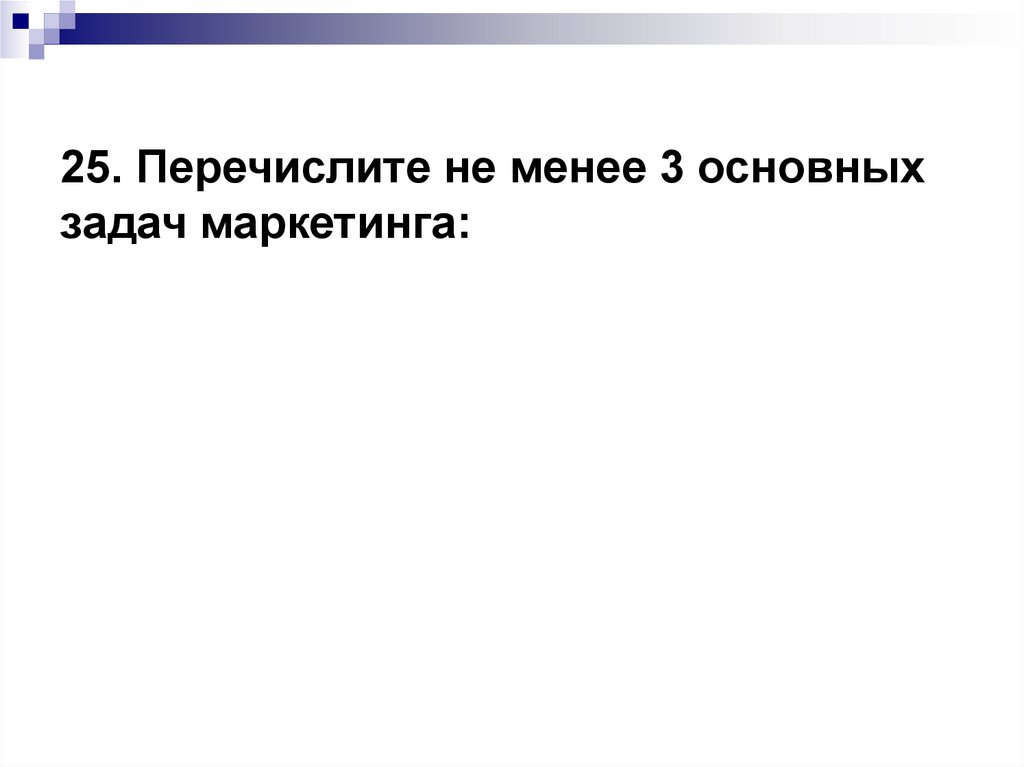 25. Перечислите не менее 3 основных задач маркетинга: